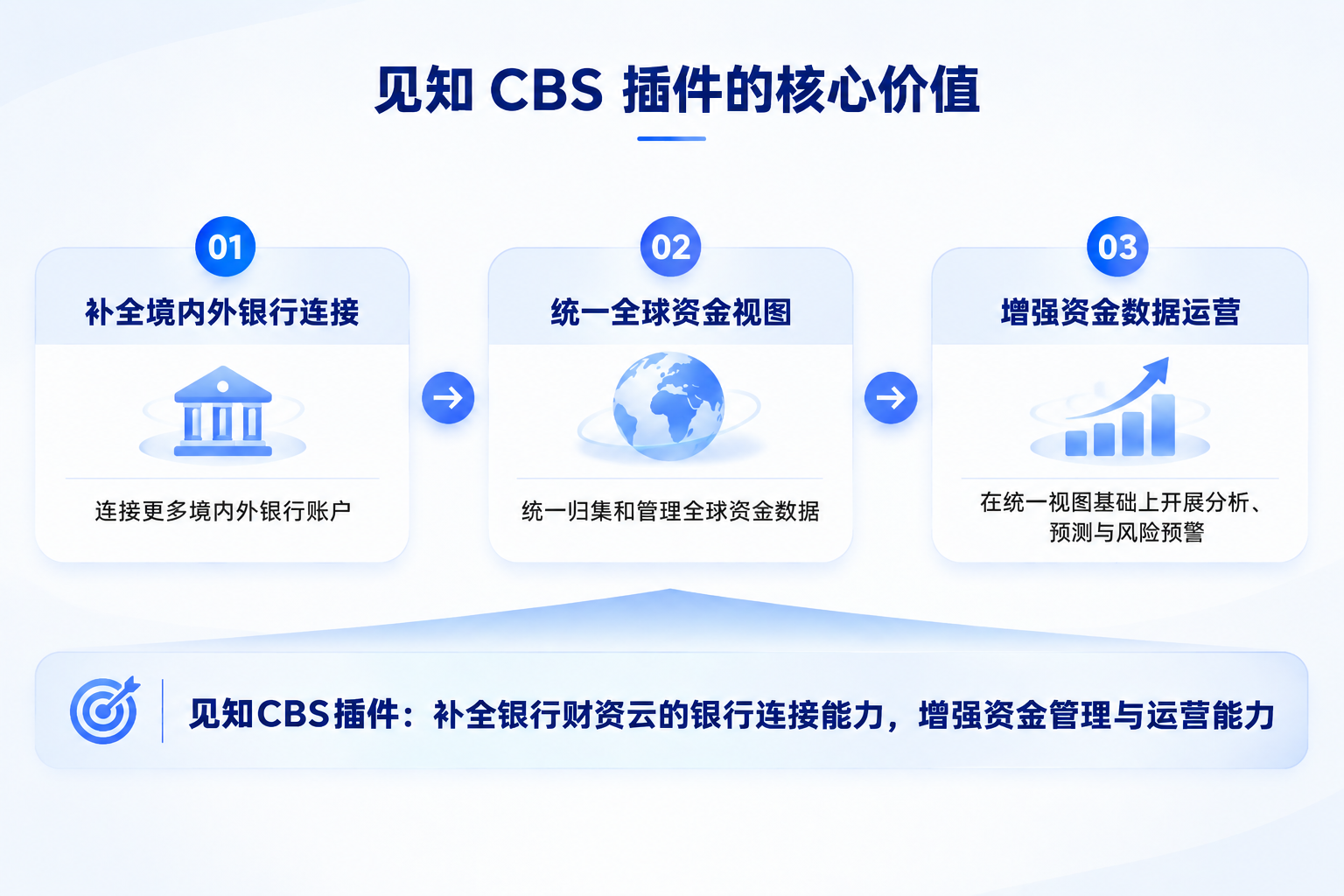 见知 CBS 插件的核心价值

01
补全境内外银行连接
连接更多境内外银行账户

02
统一全球资金视图
统一归集和管理全球资金数据

03
增强资金数据运营
在统一视图基础上开展分析、预测与风险预警

见知CBS插件：补全银行财资云的银行连接能力，增强资金管理与运营能力